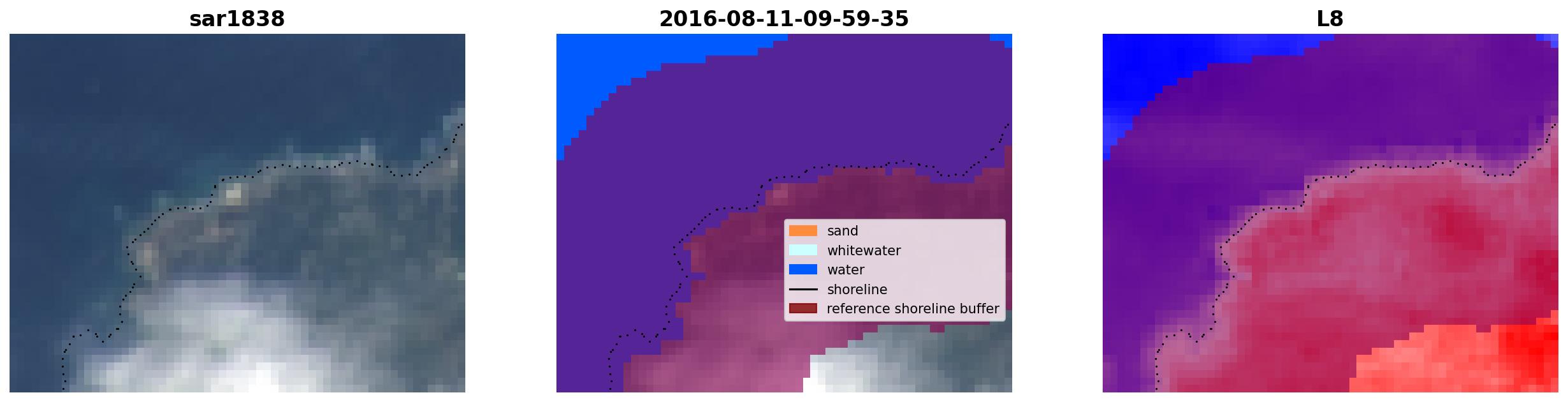 sar1838

2016-08-11-09-59-35

sand
whitewater
water
shoreline
reference shoreline buffer

L8